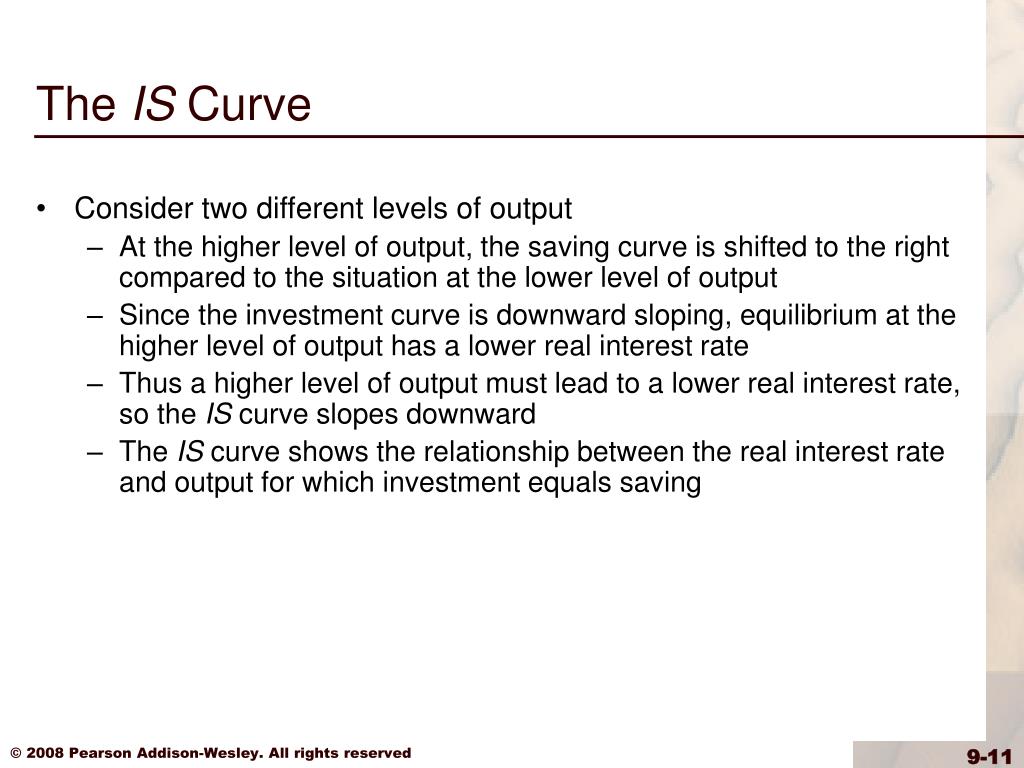 The IS Curve

• Consider two different levels of output
– At the higher level of output, the saving curve is shifted to the right compared to the situation at the lower level of output
– Since the investment curve is downward sloping, equilibrium at the higher level of output has a lower real interest rate
– Thus a higher level of output must lead to a lower real interest rate, so the IS curve slopes downward
– The IS curve shows the relationship between the real interest rate and output for which investment equals saving

© 2008 Pearson Addison-Wesley. All rights reserved

9-11